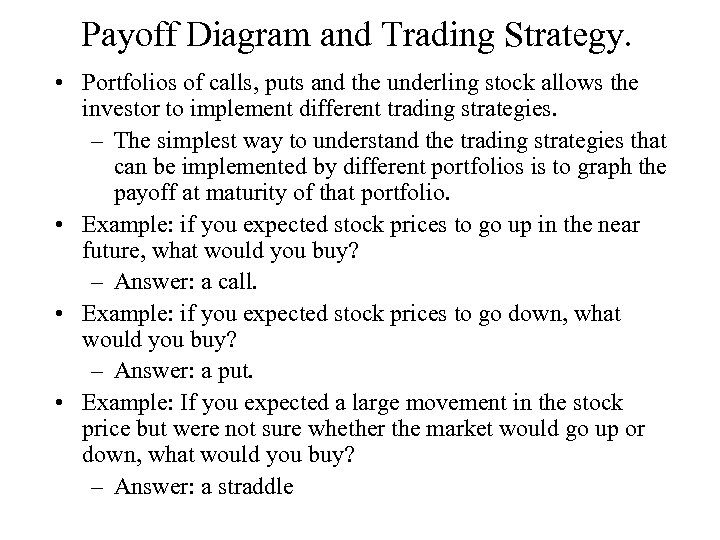 Payoff Diagram and Trading Strategy.

• Portfolios of calls, puts and the underling stock allows the investor to implement different trading strategies.

– The simplest way to understand the trading strategies that can be implemented by different portfolios is to graph the payoff at maturity of that portfolio.

• Example: if you expected stock prices to go up in the near future, what would you buy?

– Answer: a call.

• Example: if you expected stock prices to go down, what would you buy?

– Answer: a put.

• Example: If you expected a large movement in the stock price but were not sure whether the market would go up or down, what would you buy?

– Answer: a straddle